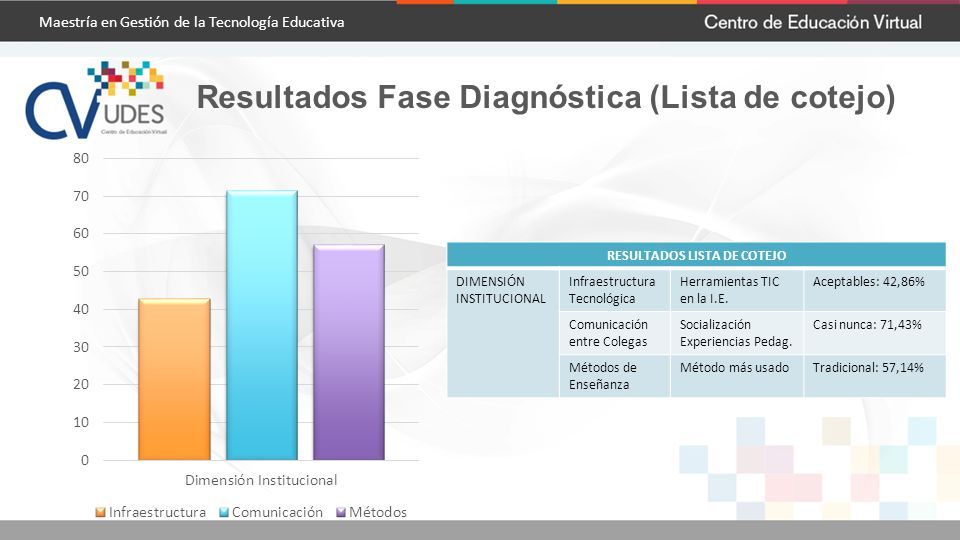 Maestría en Gestión de la Tecnología Educativa

Centro de Educación Virtual

CV UDES
Centro de Educación Virtual

Resultados Fase Diagnóstica (Lista de cotejo)

80
70
60
50
40
30
20
10
0

Dimensión Institucional

Infraestructura Comunicación Métodos

| RESULTADOS LISTA DE COTEJO | | | |
|---|---|---|---|
| DIMENSIÓN INSTITUCIONAL | Infraestructura Tecnológica | Herramientas TIC en la I.E. | Aceptables: 42,86% |
| | Comunicación entre Colegas | Socialización Experiencias Pedag. | Casi nunca: 71,43% |
| | Métodos de Enseñanza | Método más usado | Tradicional: 57,14% |